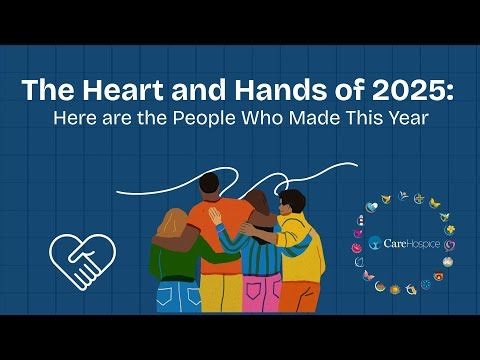 The Heart and Hands of 2025:
Here are the People Who Made This Year

CareHospice